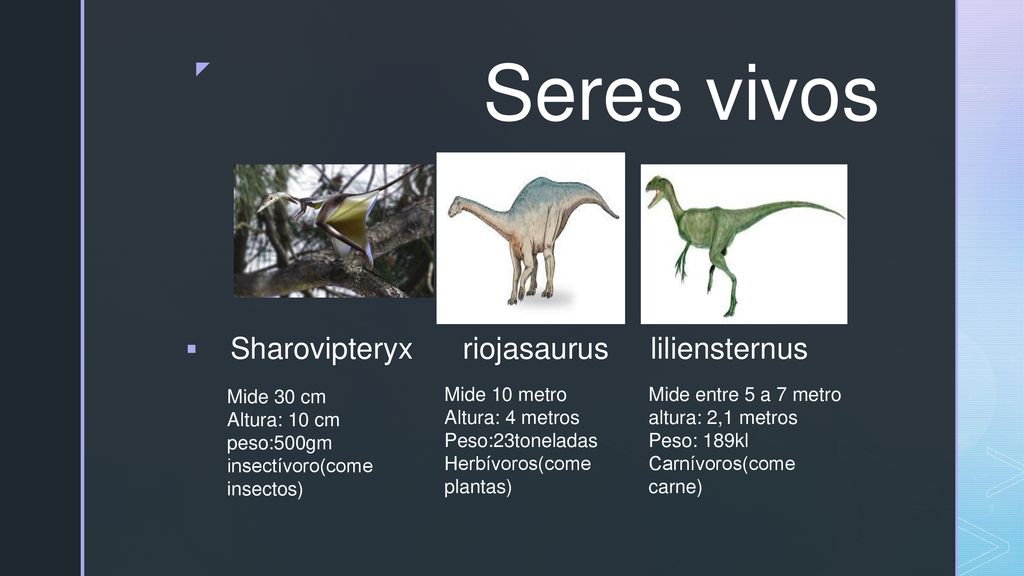 Seres vivos

Sharovipteryx riojasaurus liliensternus

Mide 30 cm
Altura: 10 cm
peso:500gm
insectívoro(come insectos)

Mide 10 metro
Altura: 4 metros
Peso:23toneladas
Herbívoros(come plantas)

Mide entre 5 a 7 metro
altura: 2,1 metros
Peso: 189kl
Carnívoros(come carne)